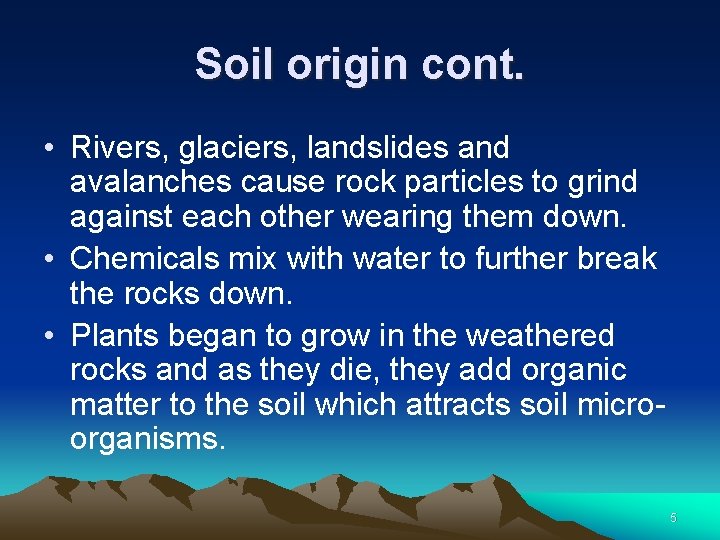 Soil origin cont.

• Rivers, glaciers, landslides and avalanches cause rock particles to grind against each other wearing them down.

• Chemicals mix with water to further break the rocks down.

• Plants began to grow in the weathered rocks and as they die, they add organic matter to the soil which attracts soil micro-organisms.

6